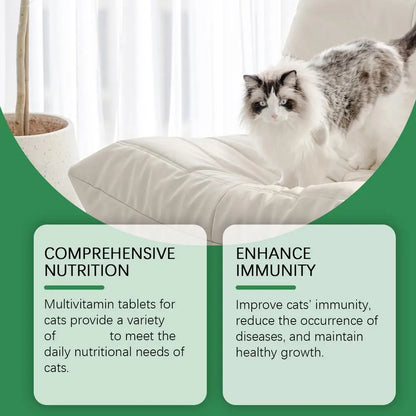 COMPREHENSIVE NUTRITION

Multivitamin tablets for cats provide a variety of to meet the daily nutritional needs of cats.

ENHANCE IMMUNITY

Improve cats' immunity, reduce the occurrence of diseases, and maintain healthy growth.